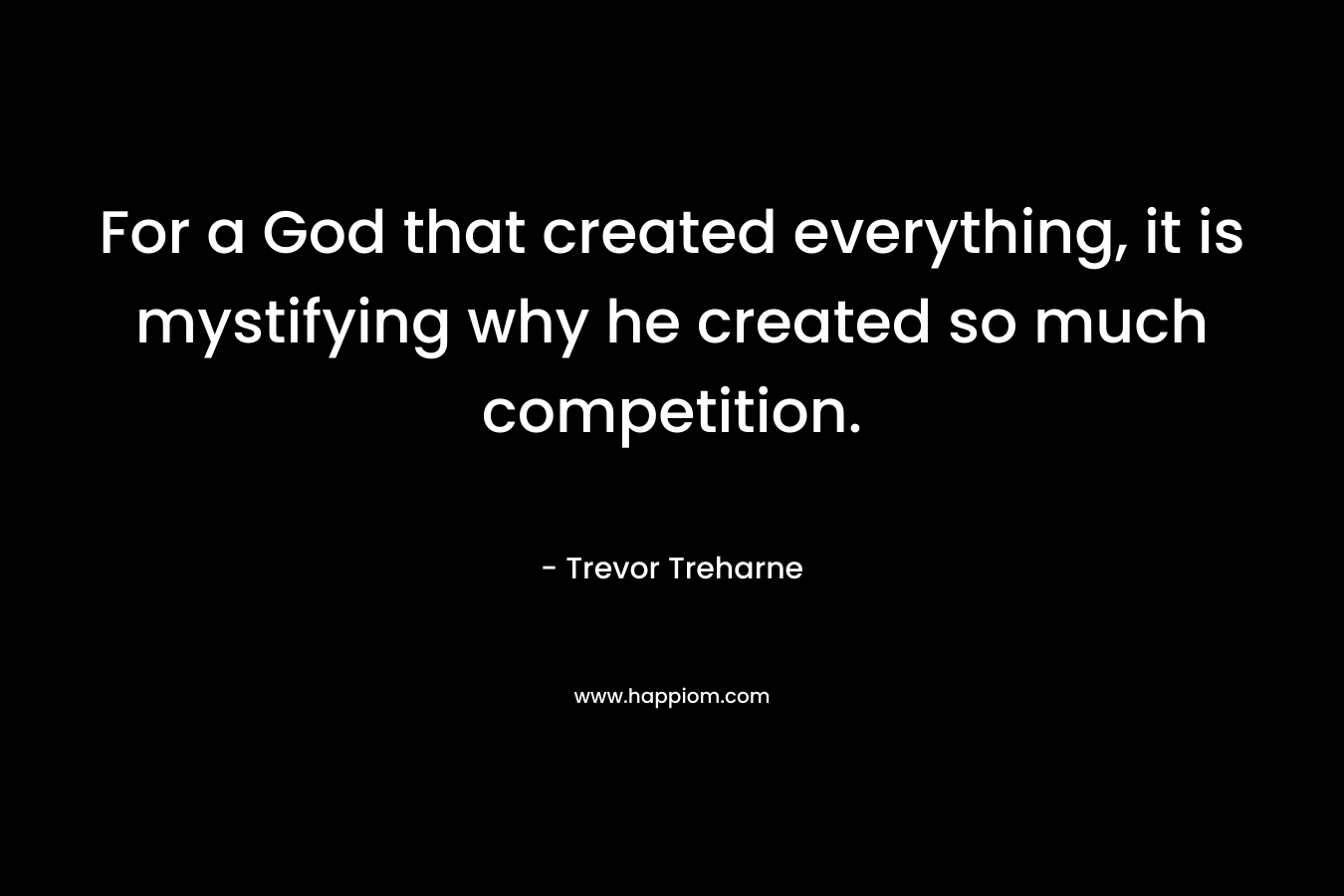 For a God that created everything, it is mystifying why he created so much competition.

- Trevor Treharne

www.happiom.com